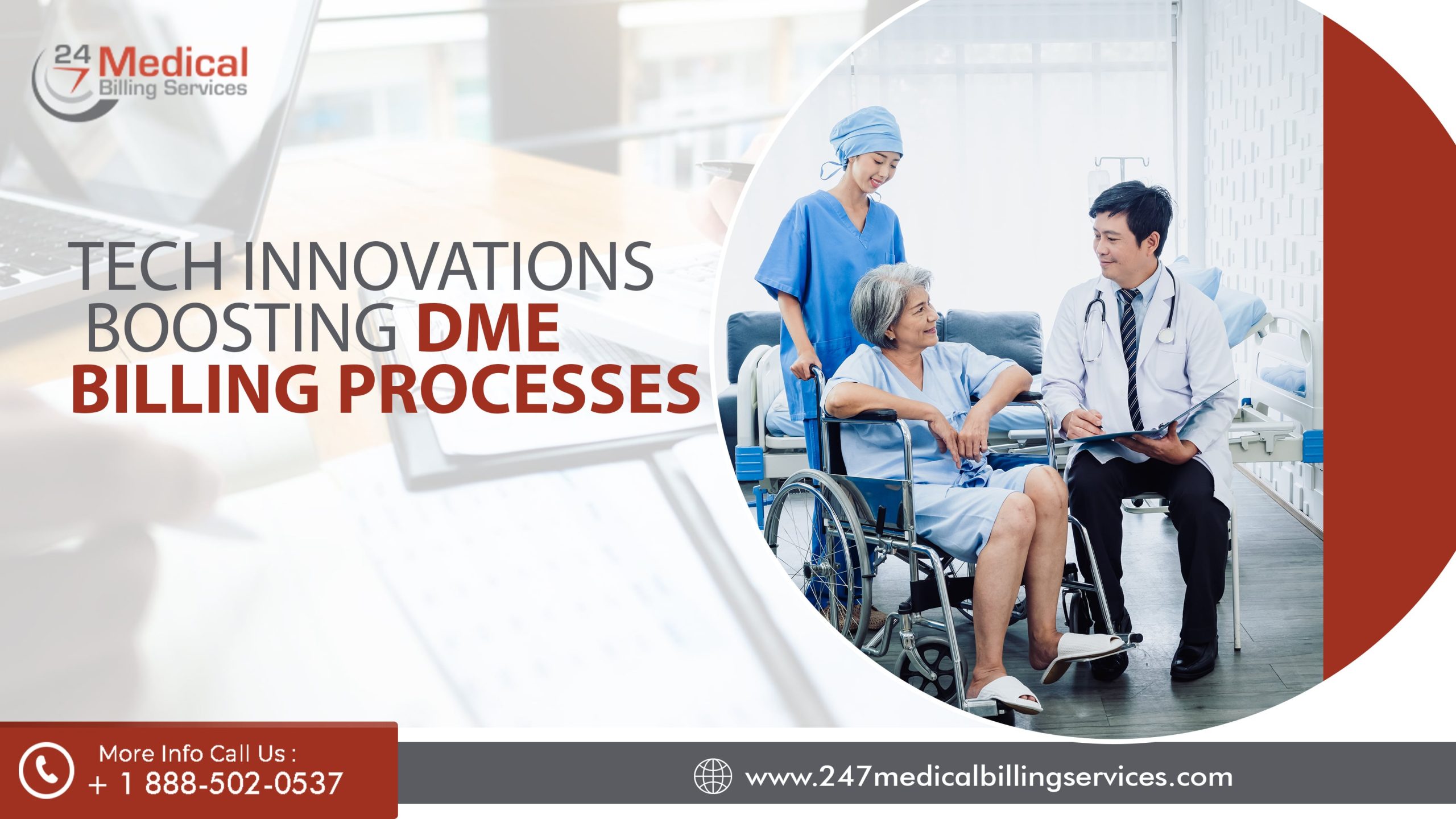 24 7 Medical Billing Services

TECH INNOVATIONS BOOSTING DME BILLING PROCESSES

More Info Call Us :
+ 1 888-502-0537

www.247medicalbillingservices.com